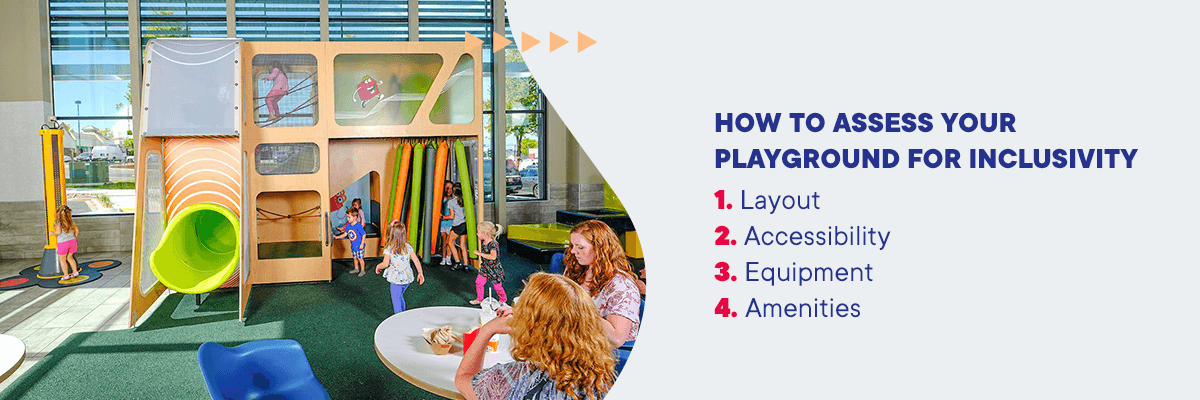 HOW TO ASSESS YOUR PLAYGROUND FOR INCLUSIVITY

1. Layout
2. Accessibility
3. Equipment
4. Amenities